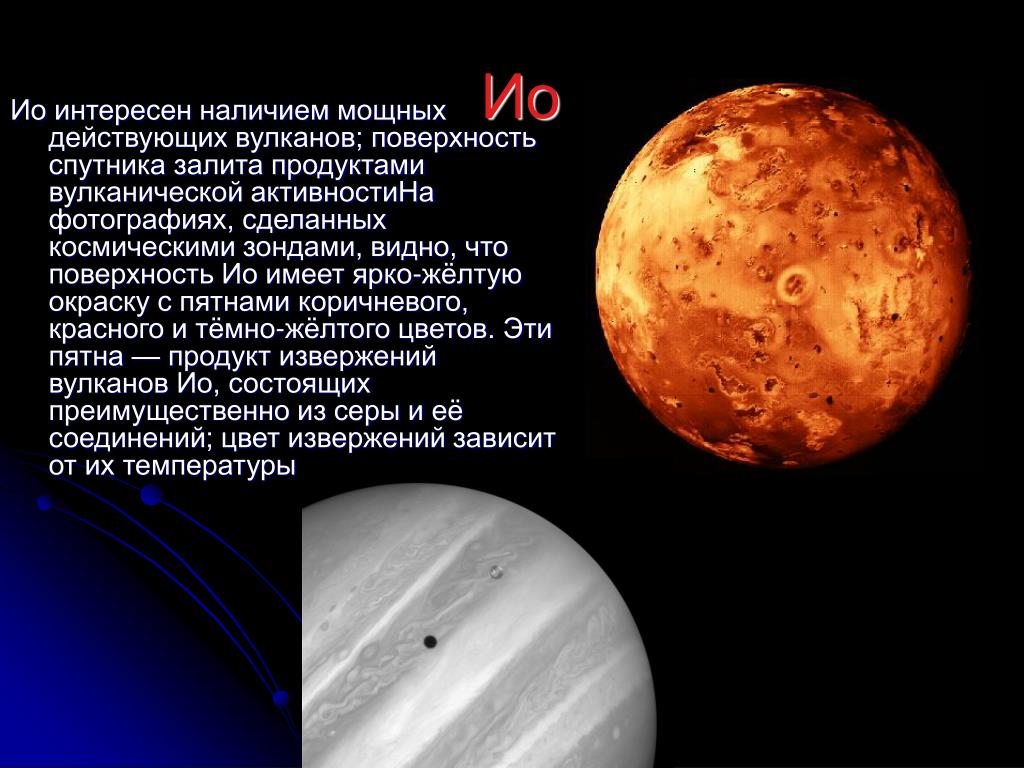 Ио

Ио интересен наличием мощных действующих вулканов; поверхность спутника залита продуктами вулканической активностиНа фотографиях, сделанных космическими зондами, видно, что поверхность Ио имеет ярко-жёлтую окраску с пятнами коричневого, красного и тёмно-жёлтого цветов. Эти пятна — продукт извержений вулканов Ио, состоящих преимущественно из серы и её соединений; цвет извержений зависит от их температуры